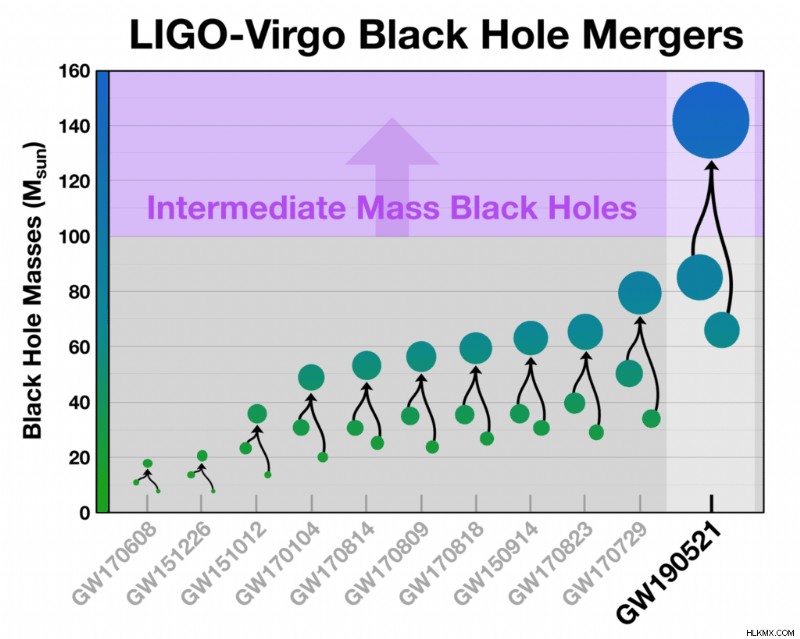 LIGO-Virgo Black Hole Mergers

Black Hole Masses ($M_{sun}$)

160
140
120
100
80
60
40
20
0

Intermediate Mass Black Holes

GW170608
GW151226
GW151012
GW170104
GW170814
GW170809
GW170818
GW150914
GW170823
GW170729
GW190521

HLKMX.COM